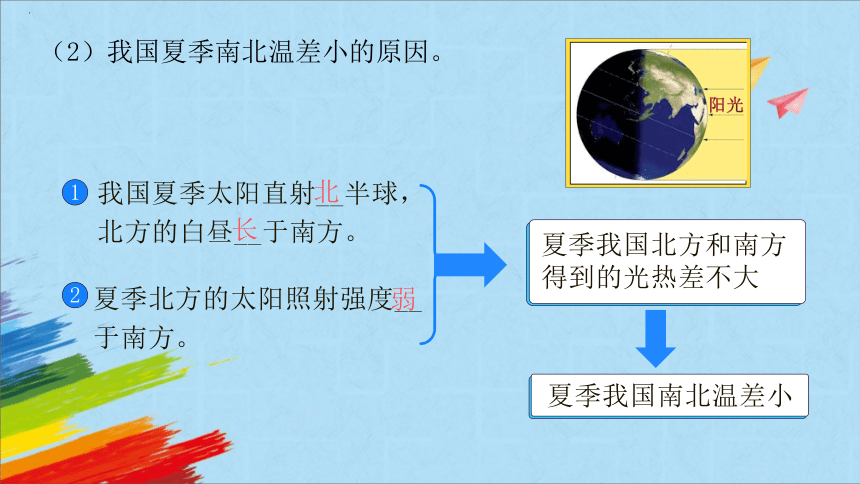 （2）我国夏季南北温差小的原因。

阳光

① 我国夏季太阳直射北半球，北方的白昼长于南方。

② 夏季北方的太阳照射强度弱于南方。

夏季我国北方和南方得到的光热差不大

夏季我国南北温差小